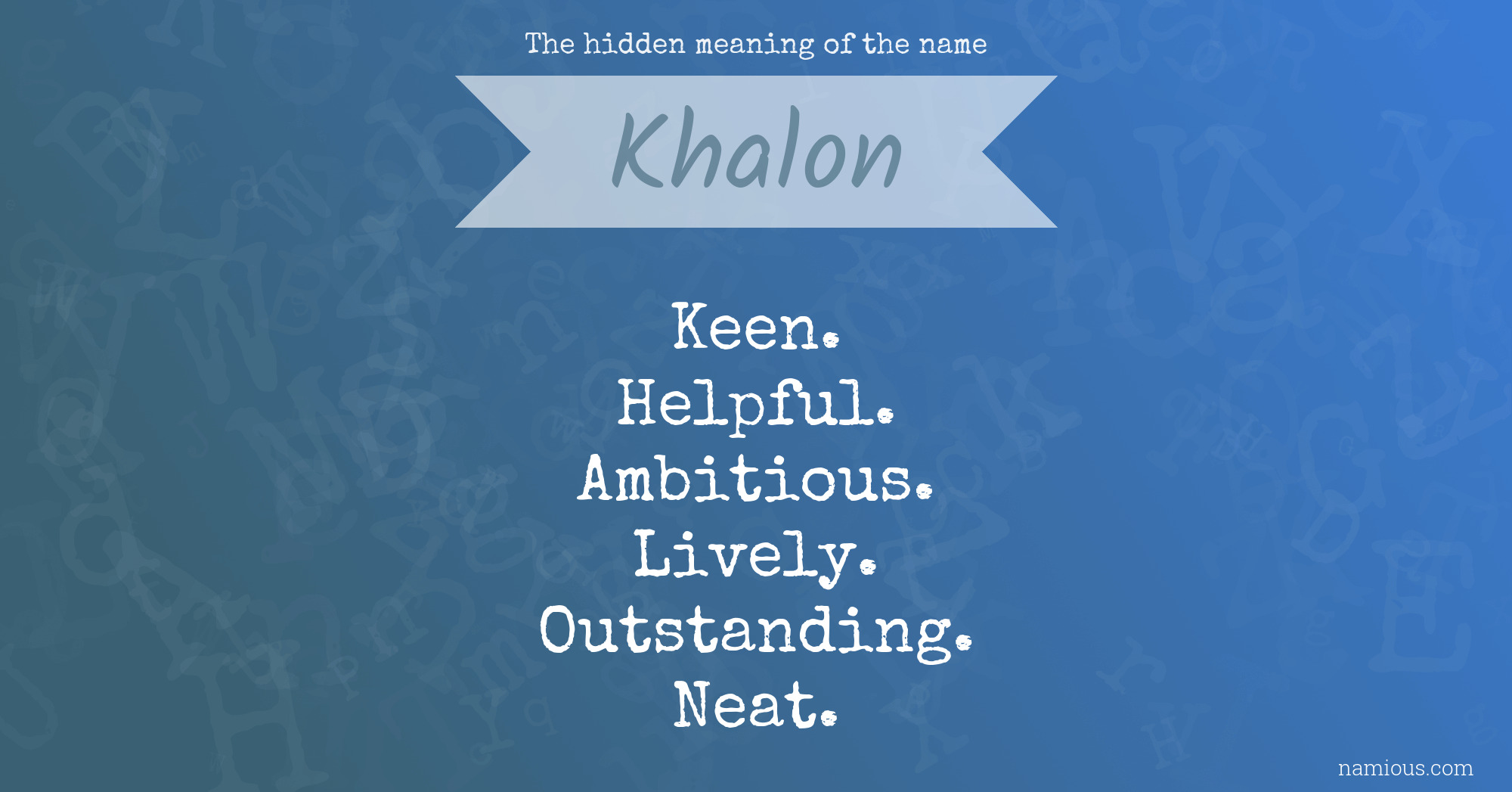 The hidden meaning of the name

Khalon

Keen.
Helpful.
Ambitious.
Lively.
Outstanding.
Neat.

namious.com